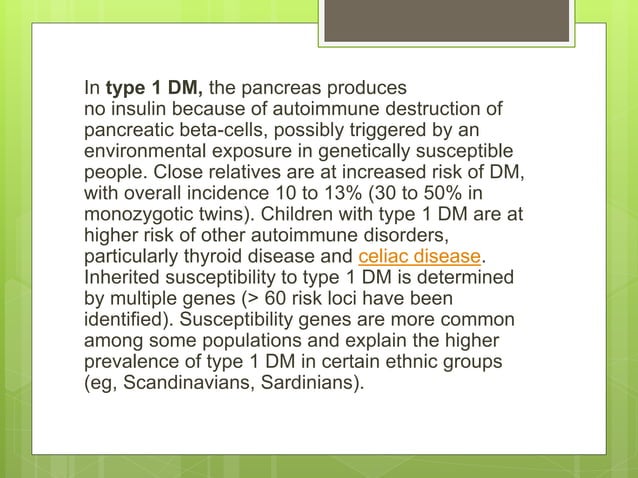 In type 1 DM, the pancreas produces no insulin because of autoimmune destruction of pancreatic beta-cells, possibly triggered by an environmental exposure in genetically susceptible people. Close relatives are at increased risk of DM, with overall incidence 10 to 13% (30 to 50% in monozygotic twins). Children with type 1 DM are at higher risk of other autoimmune disorders, particularly thyroid disease and celiac disease. Inherited susceptibility to type 1 DM is determined by multiple genes (> 60 risk loci have been identified). Susceptibility genes are more common among some populations and explain the higher prevalence of type 1 DM in certain ethnic groups (eg, Scandinavians, Sardinians).